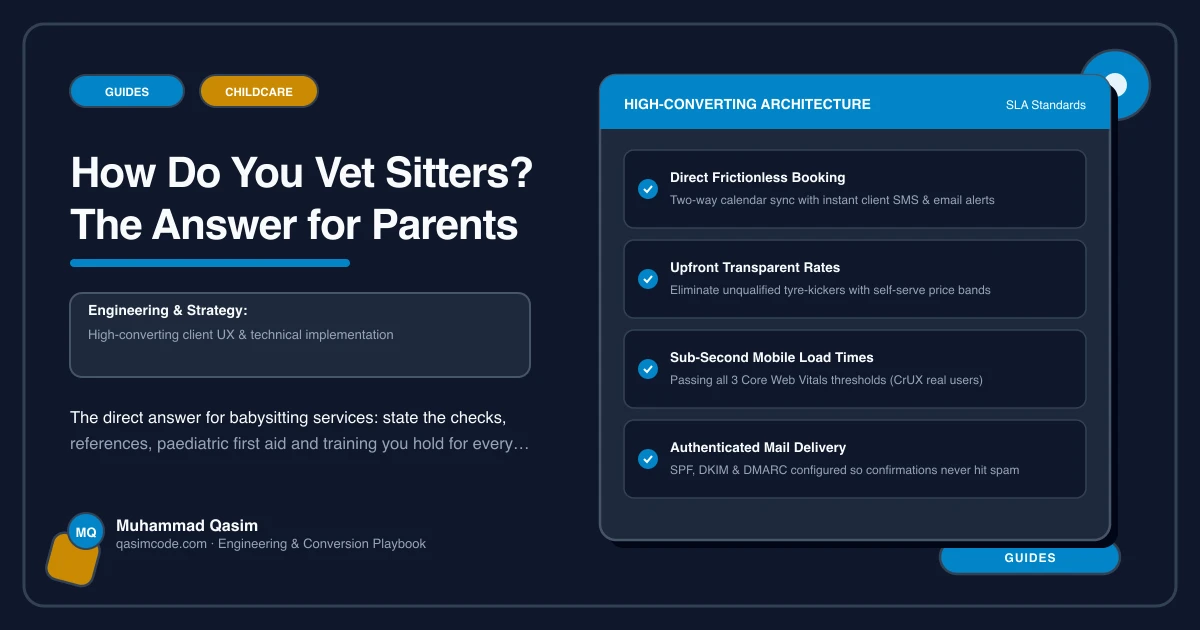 GUIDES

CHILDCARE

How Do You Vet Sitters? The Answer for Parents

Engineering & Strategy:

High-converting client UX & technical implementation

The direct answer for babysitting services: state the checks, references, paediatric first aid and training you hold for every…

MQ

Muhammad Qasim

qasimcode.com · Engineering & Conversion Playbook

HIGH-CONVERTING ARCHITECTURE

SLA Standards

Direct Frictionless Booking

Two-way calendar sync with instant client SMS & email alerts

Upfront Transparent Rates

Eliminate unqualified tyre-kickers with self-serve price bands

Sub-Second Mobile Load Times

Passing all 3 Core Web Vitals thresholds (CrUX real users)

Authenticated Mail Delivery

SPF, DKIM & DMARC configured so confirmations never hit spam

GUIDES